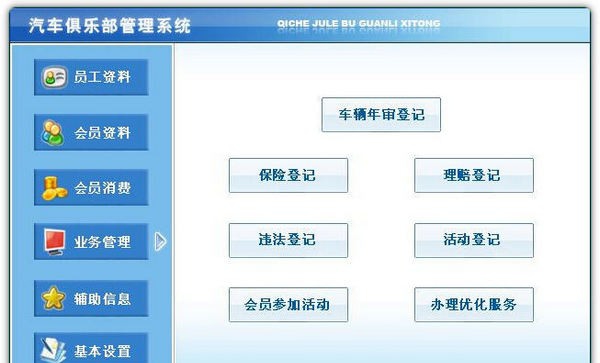 汽车俱乐部管理系统 QICHE JULE BU GUANLI XITONG

员工资料

会员资料

会员消费

业务管理

辅助信息

基本设置

车辆年审登记

保险登记

理赔登记

违法登记

活动登记

会员参加活动

办理优化服务